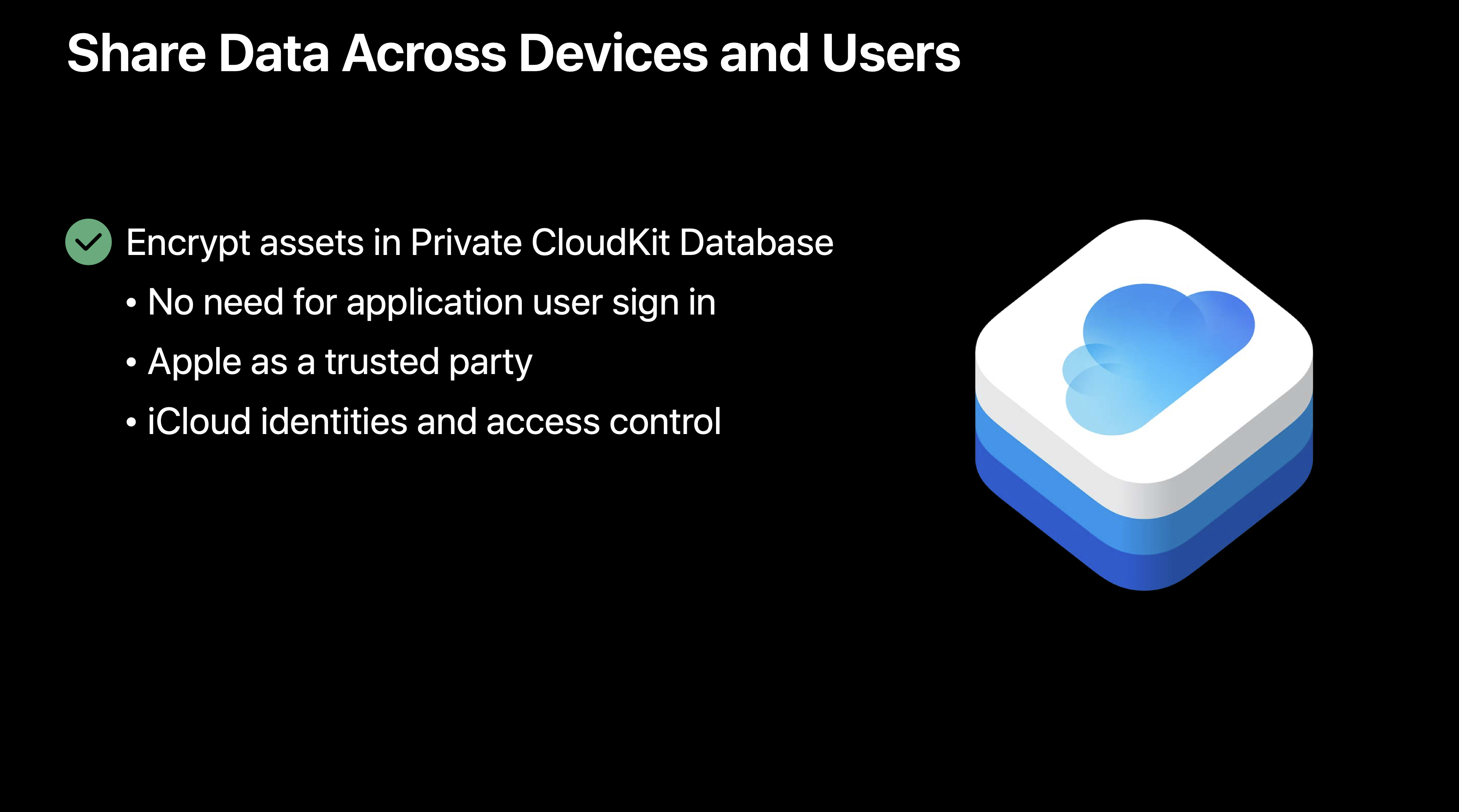 Share Data Across Devices and Users

Encrypt assets in Private CloudKit Database

• No need for application user sign in
• Apple as a trusted party
• iCloud identities and access control